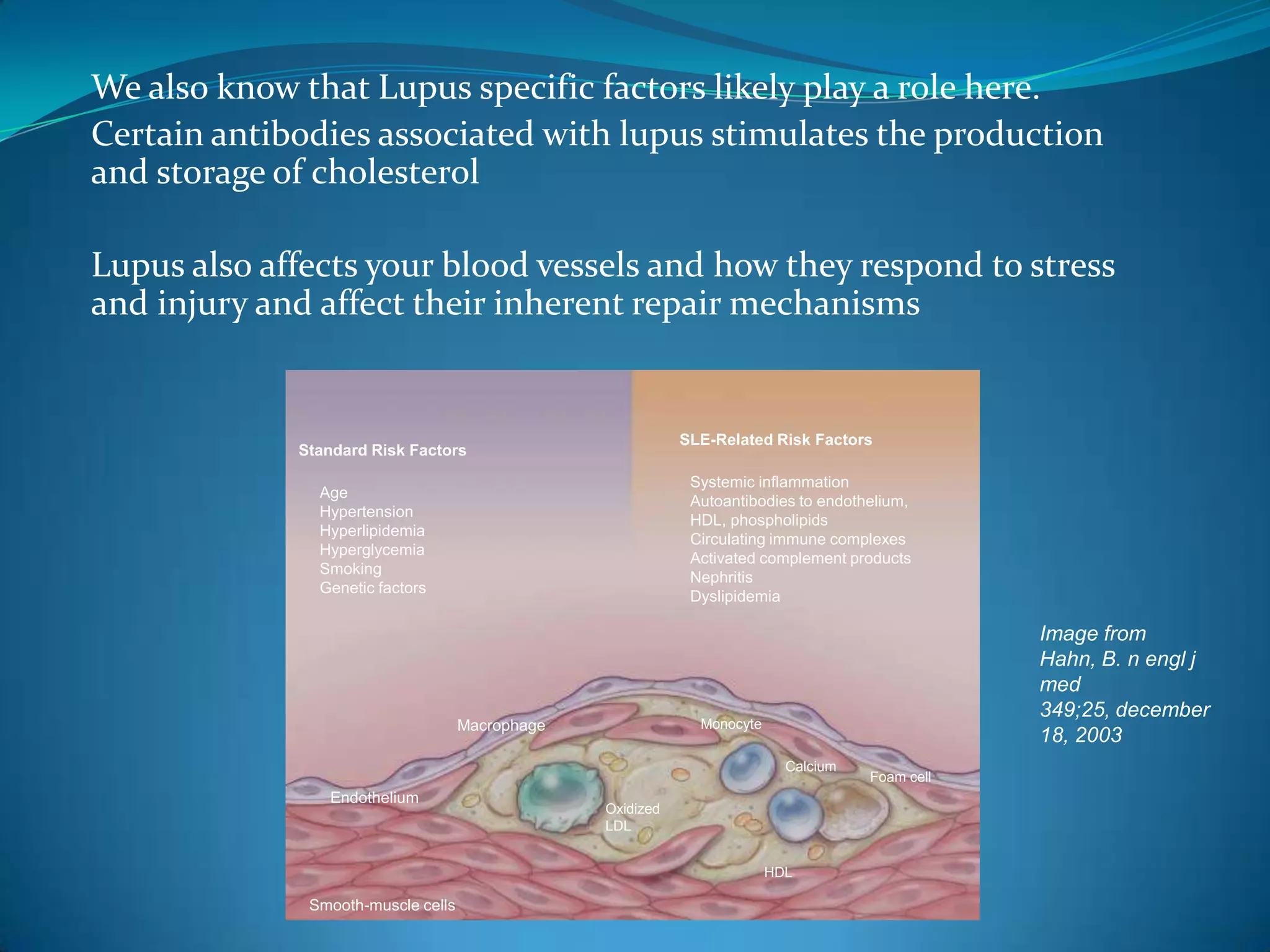 We also know that Lupus specific factors likely play a role here.

Certain antibodies associated with lupus stimulates the production and storage of cholesterol

Lupus also affects your blood vessels and how they respond to stress and injury and affect their inherent repair mechanisms

Standard Risk Factors

Age
Hypertension
Hyperlipidemia
Hyperglycemia
Smoking
Genetic factors

SLE-Related Risk Factors

Systemic inflammation
Autoantibodies to endothelium, HDL, phospholipids
Circulating immune complexes
Activated complement products
Nephritis
Dyslipidemia

Macrophage
Monocyte
Calcium
Foam cell
Endothelium
Oxidized LDL
HDL
Smooth-muscle cells

Image from Hahn, B. n engl j med 349;25, december 18, 2003